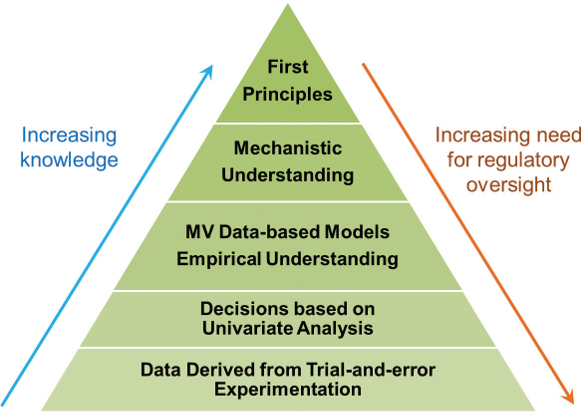 Increasing knowledge

First Principles

Mechanistic Understanding

MV Data-based Models Empirical Understanding

Decisions based on Univariate Analysis

Data Derived from Trial-and-error Experimentation

Increasing need for regulatory oversight